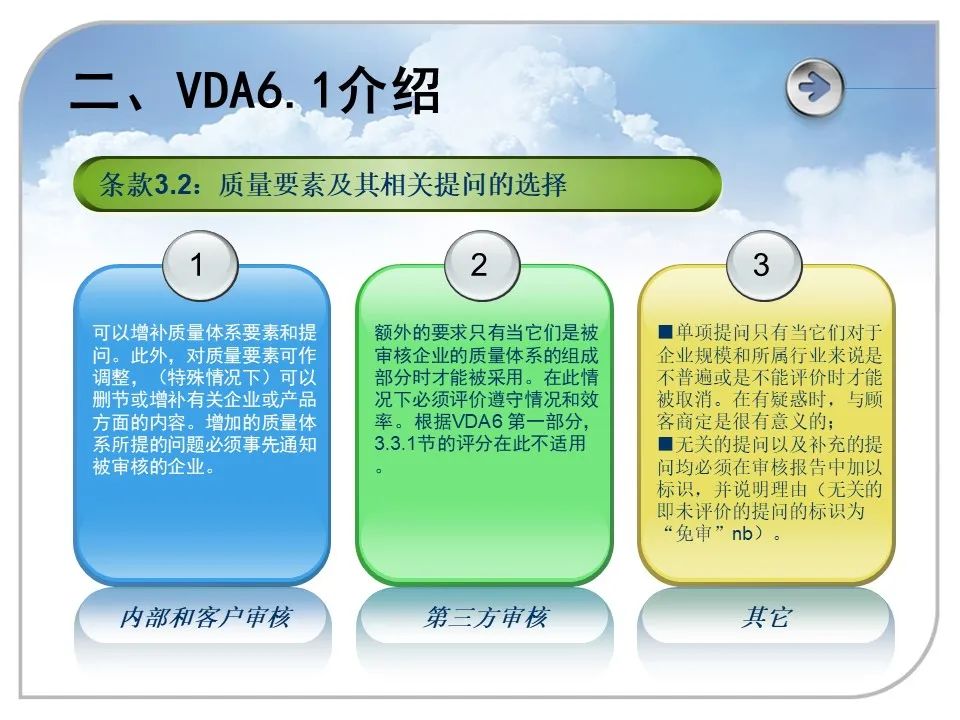 二、VDA6.1介绍

条款3.2：质量要素及其相关提问的选择

1

可以增补质量体系要素和提问。此外，对质量要素可作调整，（特殊情况下）可以删节或增补有关企业或产品方面的内容。增加的质量体系所提的问题必须事先通知被审核的企业。

内部和客户审核

2

额外的要求只有当它们是被审核企业的质量体系的组成部分时才能被采用。在此情况下必须评价遵守情况和效率。根据VDA6 第一部分，3.3.1节的评分在此不适用。

第三方审核

3

■单项提问只有当它们对于企业规模和所属行业来说是不普遍或是不能评价时才能被取消。在有疑惑时，与顾客商定是很有意义的；
■无关的提问以及补充的提问均必须在审核报告中加以标识，并说明理由（无关的即未评价的提问的标识为“免审”nb）。

其它